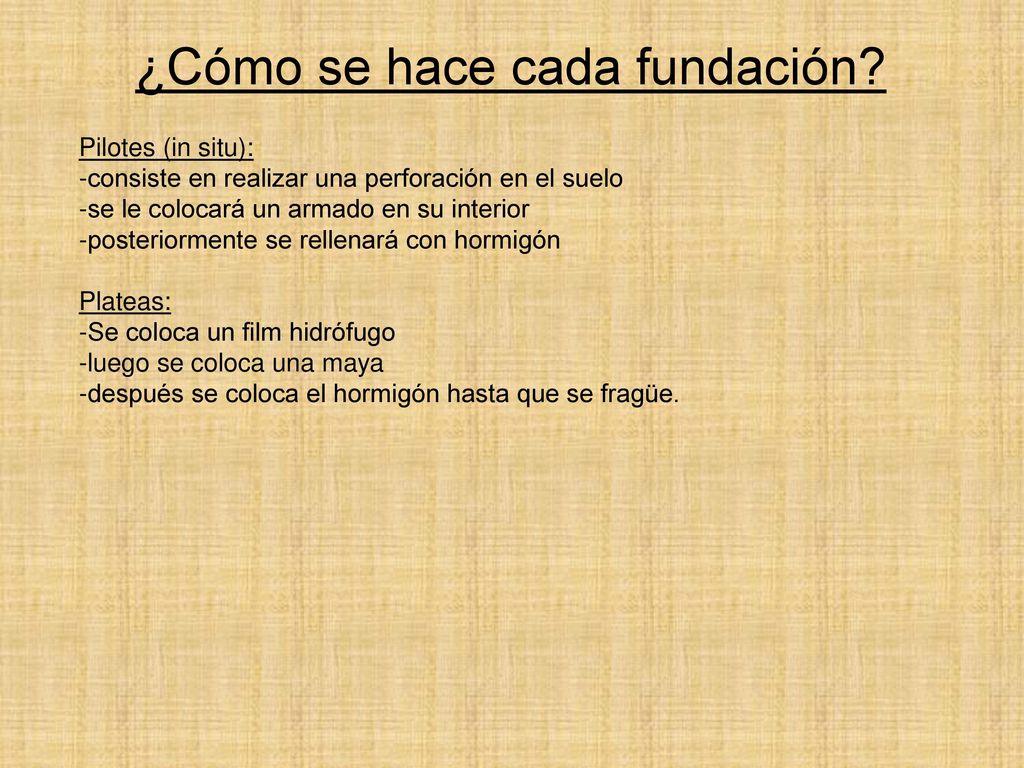 ¿Cómo se hace cada fundación?

Pilotes (in situ):
-consiste en realizar una perforación en el suelo
-se le colocará un armado en su interior
-posteriormente se rellenará con hormigón

Plateas:
-Se coloca un film hidrófugo
-luego se coloca una maya
-después se coloca el hormigón hasta que se fragüe.